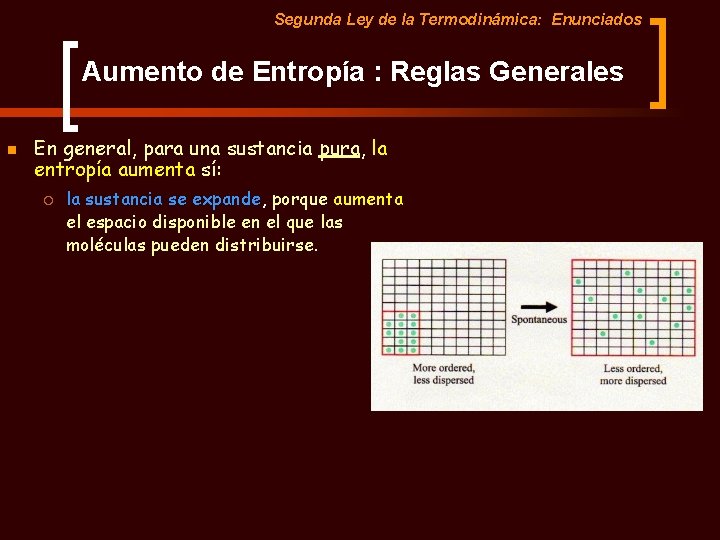 Segunda Ley de la Termodinámica: Enunciados

Aumento de Entropía : Reglas Generales

En general, para una sustancia pura, la entropía aumenta sí:

la sustancia se expande, porque aumenta el espacio disponible en el que las moléculas pueden distribuirse.

Spontaneous

More ordered, less dispersed

Less ordered, more dispersed